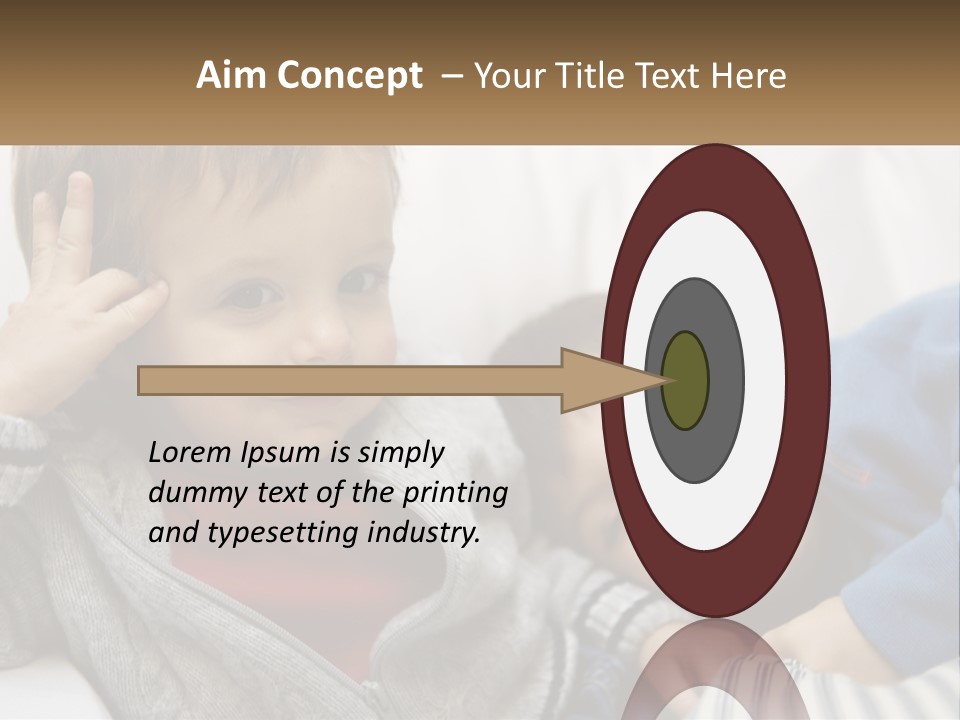 Aim Concept – Your Title Text Here

Lorem Ipsum is simply dummy text of the printing and typesetting industry.